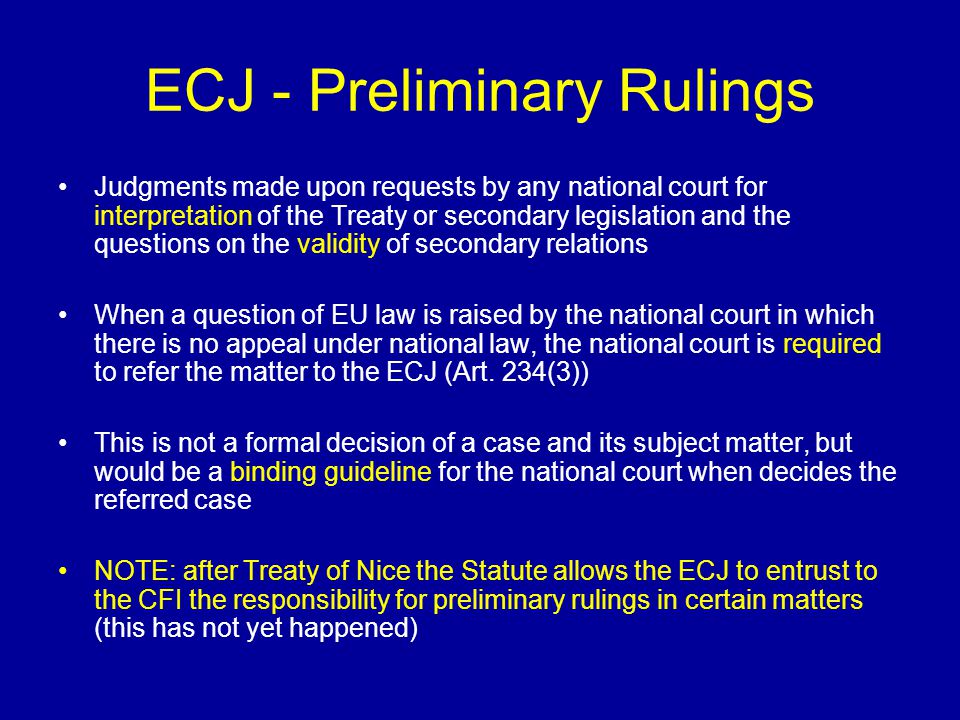 ECJ - Preliminary Rulings

• Judgments made upon requests by any national court for interpretation of the Treaty or secondary legislation and the questions on the validity of secondary relations

• When a question of EU law is raised by the national court in which there is no appeal under national law, the national court is required to refer the matter to the ECJ (Art. 234(3))

• This is not a formal decision of a case and its subject matter, but would be a binding guideline for the national court when decides the referred case

• NOTE: after Treaty of Nice the Statute allows the ECJ to entrust to the CFI the responsibility for preliminary rulings in certain matters (this has not yet happened)